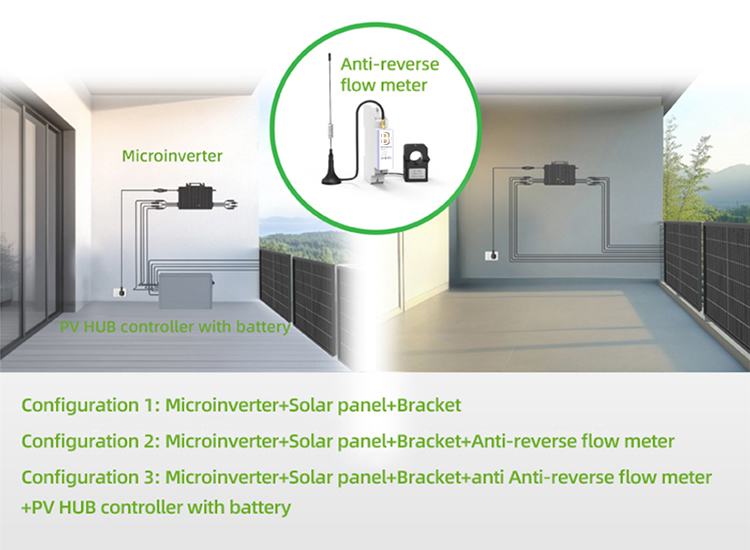 Anti-reverse flow meter

Microinverter

PV HUB controller with battery

Configuration 1: Microinverter+Solar panel+Bracket

Configuration 2: Microinverter+Solar panel+Bracket+Anti-reverse flow meter

Configuration 3: Microinverter+Solar panel+Bracket+anti Anti-reverse flow meter +PV HUB controller with battery